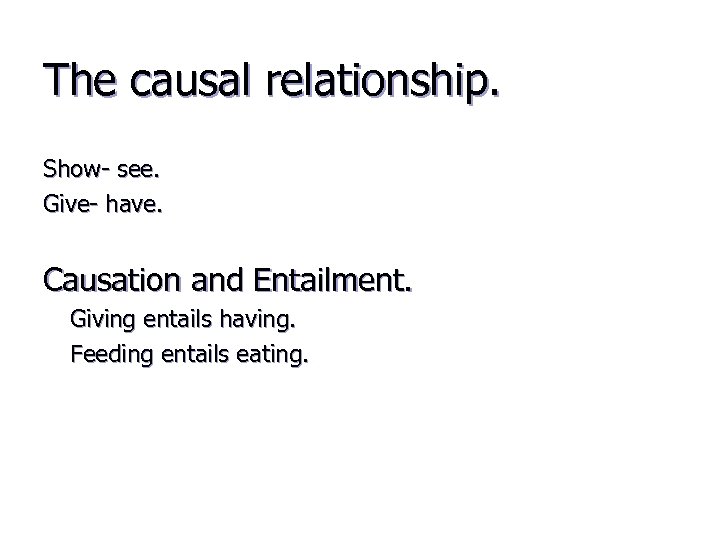 The causal relationship.

Show- see.
Give- have.

Causation and Entailment.
Giving entails having.
Feeding entails eating.